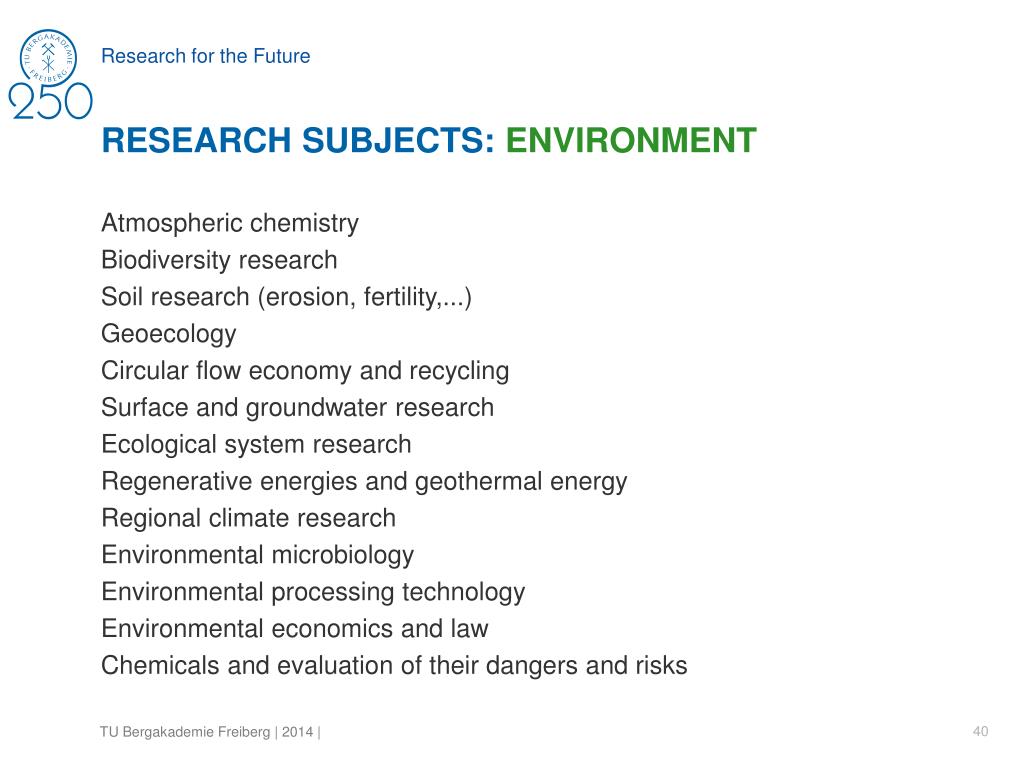 TU BERGAKADEMIE FREIBERG
250
Research for the Future

RESEARCH SUBJECTS: ENVIRONMENT

Atmospheric chemistry
Biodiversity research
Soil research (erosion, fertility,...)
Geoecology
Circular flow economy and recycling
Surface and groundwater research
Ecological system research
Regenerative energies and geothermal energy
Regional climate research
Environmental microbiology
Environmental processing technology
Environmental economics and law
Chemicals and evaluation of their dangers and risks

TU Bergakademie Freiberg | 2014 |
40